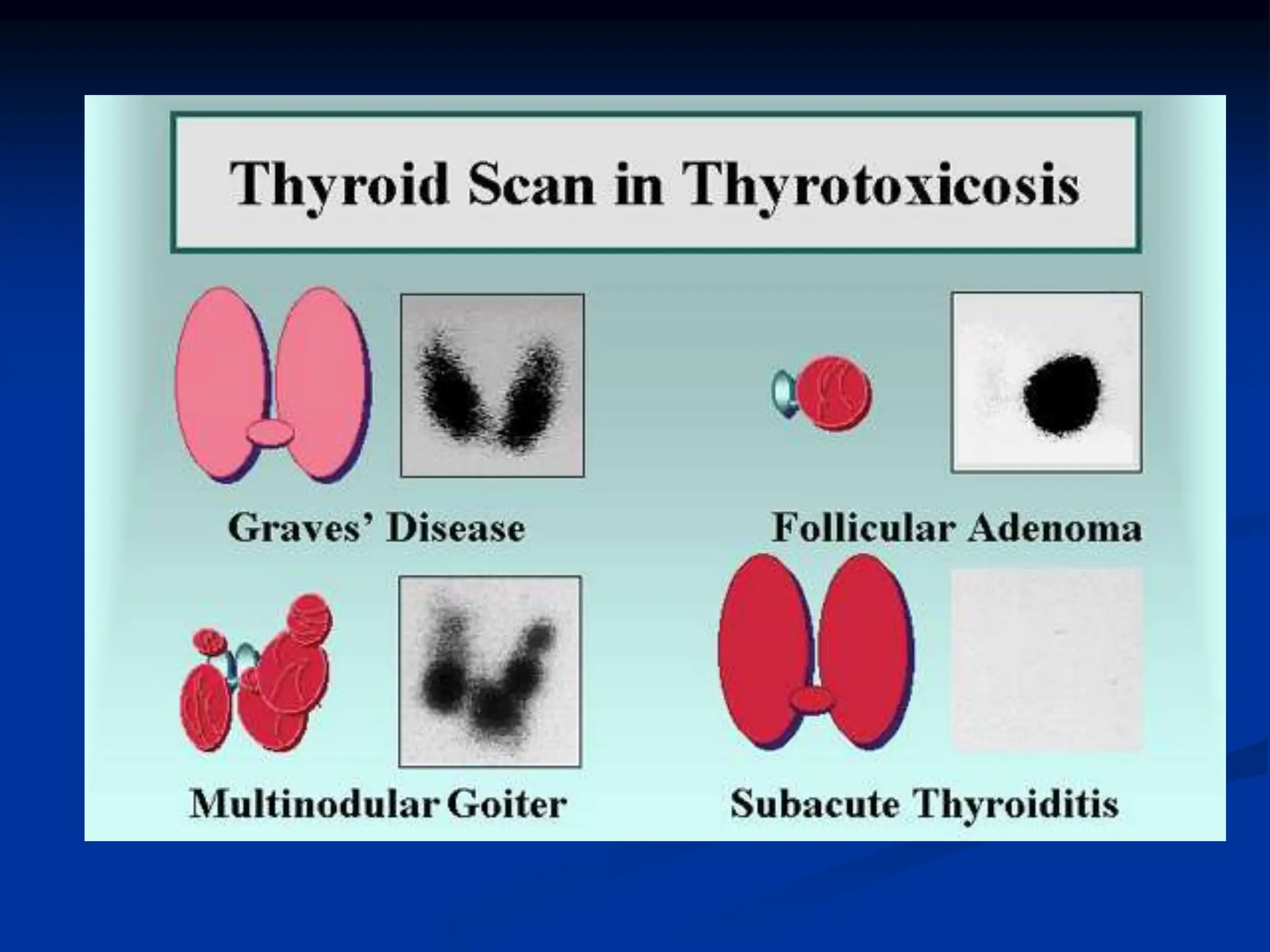 Thyroid Scan in Thyrotoxicosis

Graves' Disease

Follicular Adenoma

Multinodular Goiter

Subacute Thyroiditis